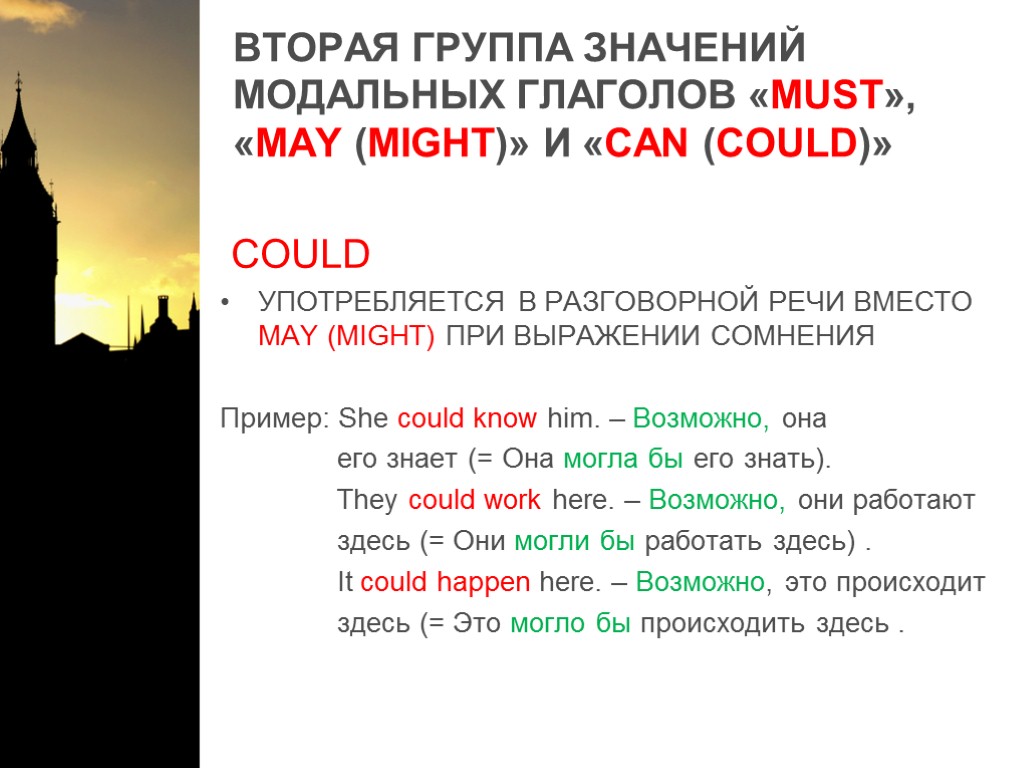 ВТОРАЯ ГРУППА ЗНАЧЕНИЙ МОДАЛЬНЫХ ГЛАГОЛОВ «MUST», «MAY (MIGHT)» И «CAN (COULD)»

COULD

• УПОТРЕБЛЯЕТСЯ В РАЗГОВОРНОЙ РЕЧИ ВМЕСТО MAY (MIGHT) ПРИ ВЫРАЖЕНИИ СОМНЕНИЯ

Пример: She could know him. – Возможно, она его знает (= Она могла бы его знать).
They could work here. – Возможно, они работают здесь (= Они могли бы работать здесь) .
It could happen here. – Возможно, это происходит здесь (= Это могло бы происходить здесь .